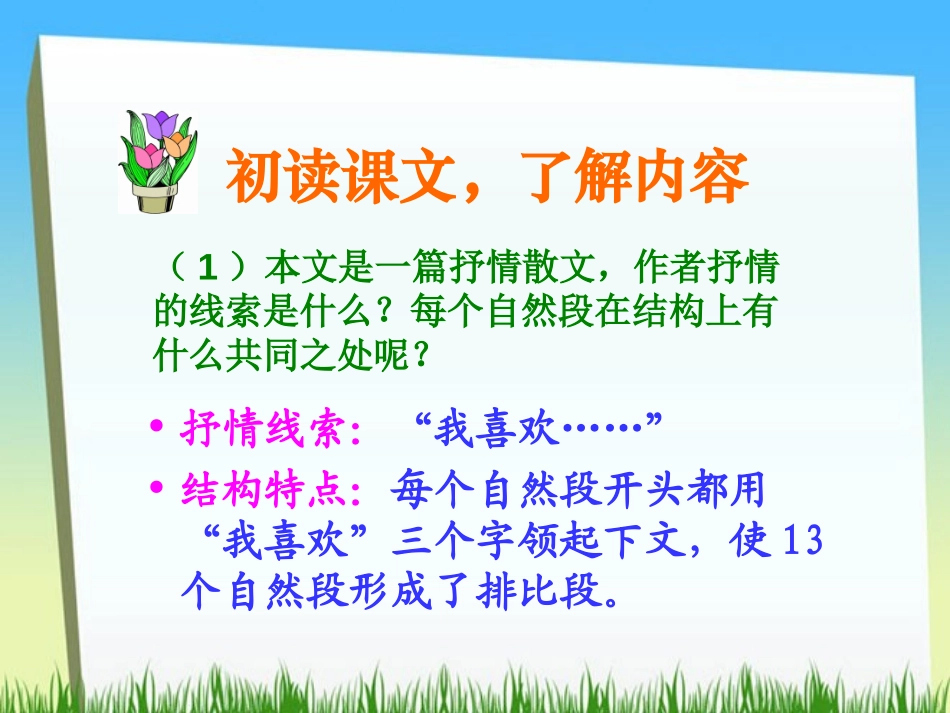 初读课文，了解内容

（1）本文是一篇抒情散文，作者抒情的线索是什么？每个自然段在结构上有什么共同之处呢？

• 抒情线索：“我喜欢……”
• 结构特点：每个自然段开头都用“我喜欢”三个字领起下文，使13个自然段形成了排比段。